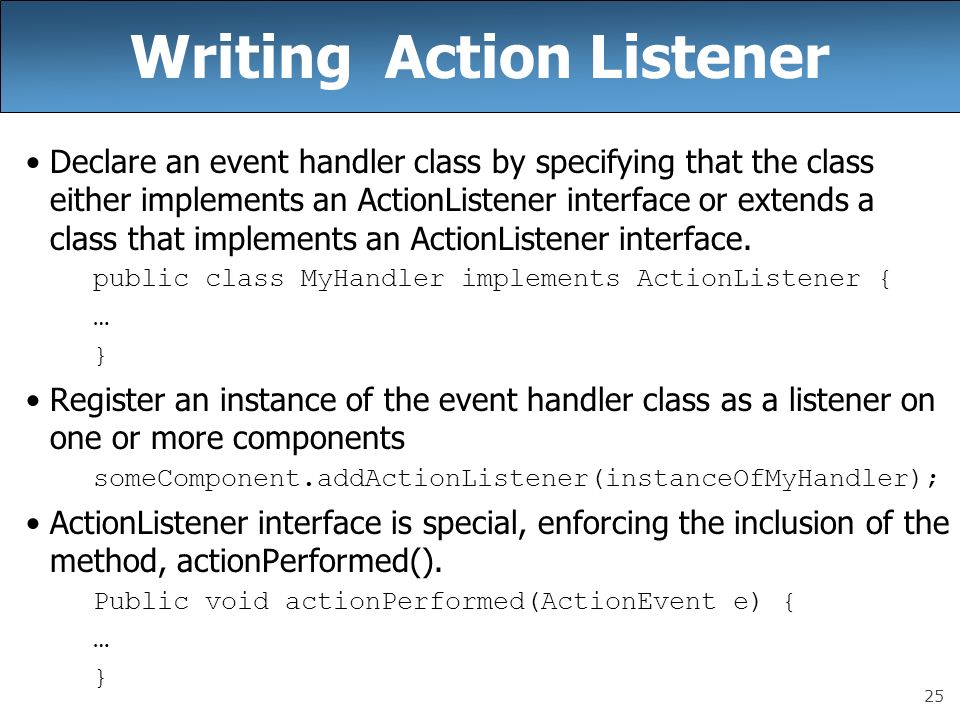 Writing Action Listener

• Declare an event handler class by specifying that the class either implements an ActionListener interface or extends a class that implements an ActionListener interface.

public class MyHandler implements ActionListener {
…
}

• Register an instance of the event handler class as a listener on one or more components

someComponent.addActionListener(instanceOfMyHandler);

• ActionListener interface is special, enforcing the inclusion of the method, actionPerformed().

Public void actionPerformed(ActionEvent e) {
…
}

25